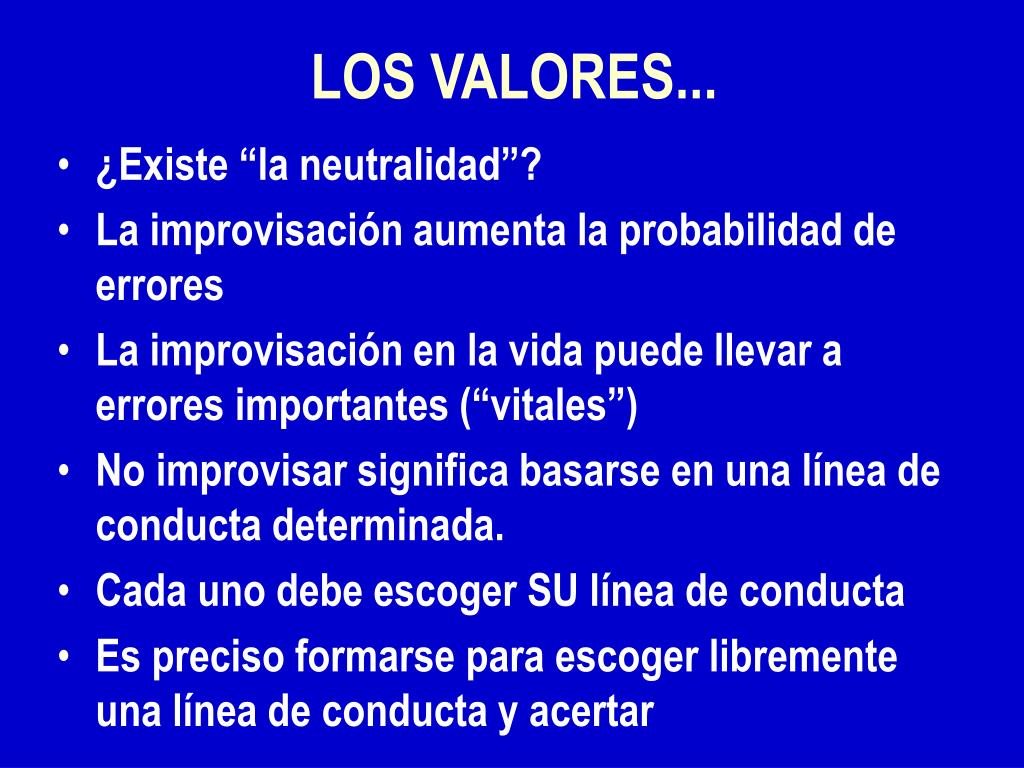 LOS VALORES...

• ¿Existe “la neutralidad”?
• La improvisación aumenta la probabilidad de errores
• La improvisación en la vida puede llevar a errores importantes (“vitales”)
• No improvisar significa basarse en una línea de conducta determinada.
• Cada uno debe escoger SU línea de conducta
• Es preciso formarse para escoger libremente una línea de conducta y acertar